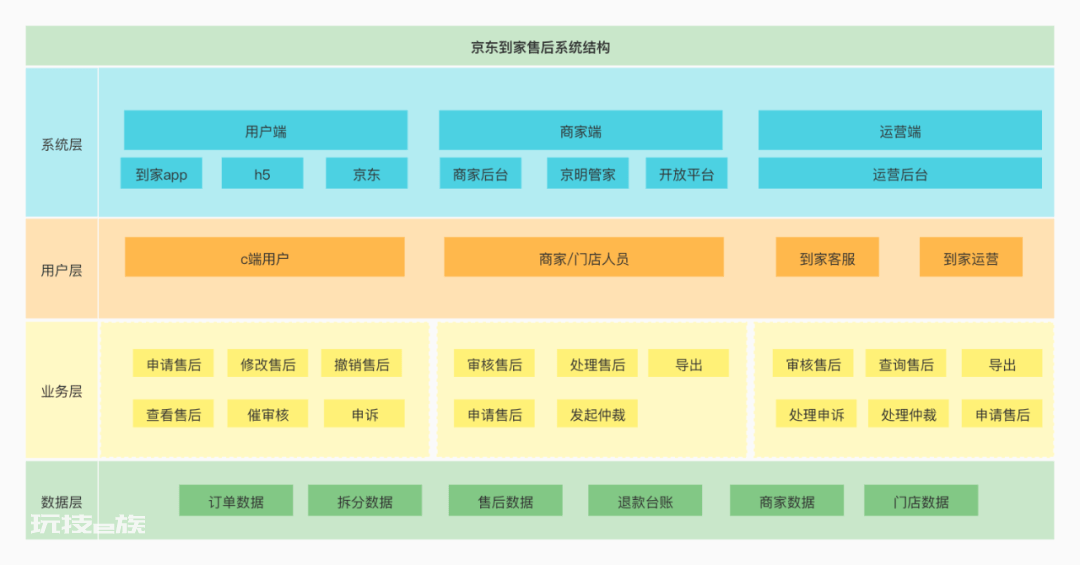 京东到家售后系统结构

系统层

用户端
到家app
h5
京东

商家端
商家后台
京明管家
开放平台

运营端
运营后台

用户层

c端用户
商家/门店人员
到家客服
到家运营

业务层

申请售后
修改售后
撤销售后
查看售后
催审核
申诉

审核售后
处理售后
导出
申请售后
发起仲裁

审核售后
查询售后
导出
处理申诉
处理仲裁
申请售后

数据层

订单数据
拆分数据
售后数据
退款台账
商家数据
门店数据

玩技e族